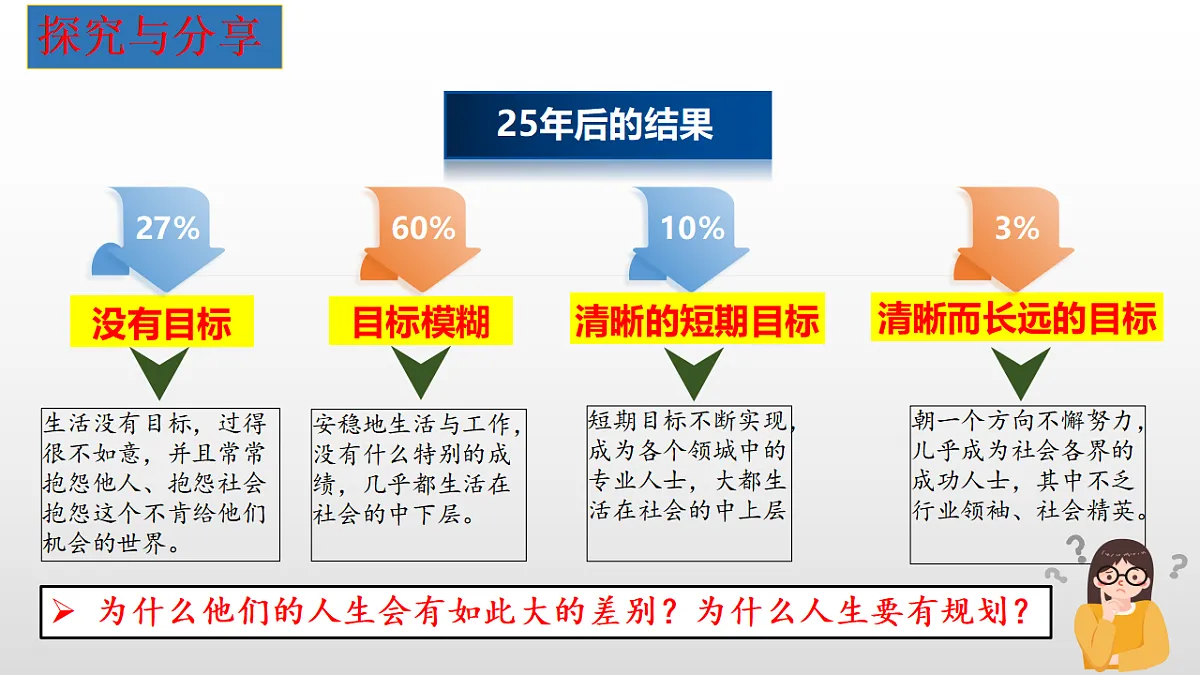 探究与分享

25年后的结果

27%
没有目标
生活没有目标，过得很不如意，并且常常抱怨他人、抱怨社会抱怨这个不肯给他们机会的世界。

60%
目标模糊
安稳地生活与工作，没有什么特别的成绩，几乎都生活在社会的中下层。

10%
清晰的短期目标
短期目标不断实现，成为各个领城中的专业人士，大都生活在社会的中上层

3%
清晰而长远的目标
朝一个方向不懈努力，几乎成为社会各界的成功人士，其中不乏行业领袖、社会精英。

➢ 为什么他们的人生会有如此大的差别？为什么人生要有规划？